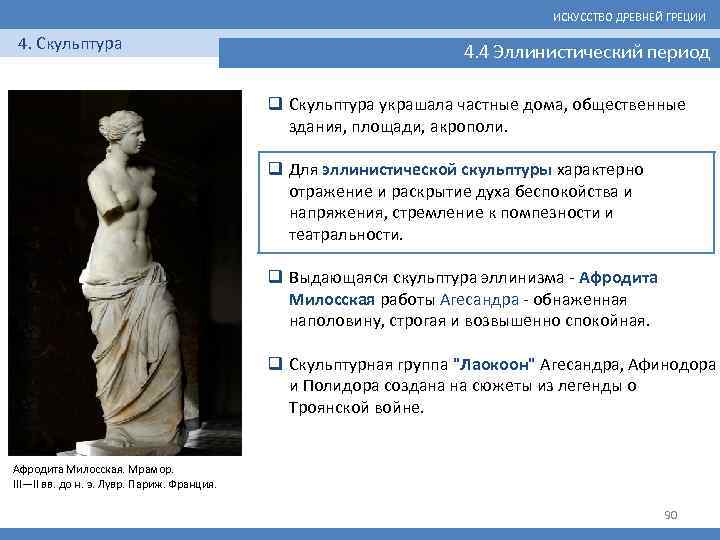 ИСКУССТВО ДРЕВНЕЙ ГРЕЦИИ

4. Скульптура

4.4 Эллинистический период

❑ Скульптура украшала частные дома, общественные здания, площади, акрополи.

❑ Для эллинистической скульптуры характерно отражение и раскрытие духа беспокойства и напряжения, стремление к помпезности и театральности.

❑ Выдающаяся скульптура эллинизма - Афродита Милосская работы Агесандра - обнаженная наполовину, строгая и возвышенно спокойная.

❑ Скульптурная группа "Лаокоон" Агесандра, Афинодора и Полидора создана на сюжеты из легенды о Троянской войне.

Афродита Милосская. Мрамор. III—II вв. до н. э. Лувр. Париж. Франция.

90